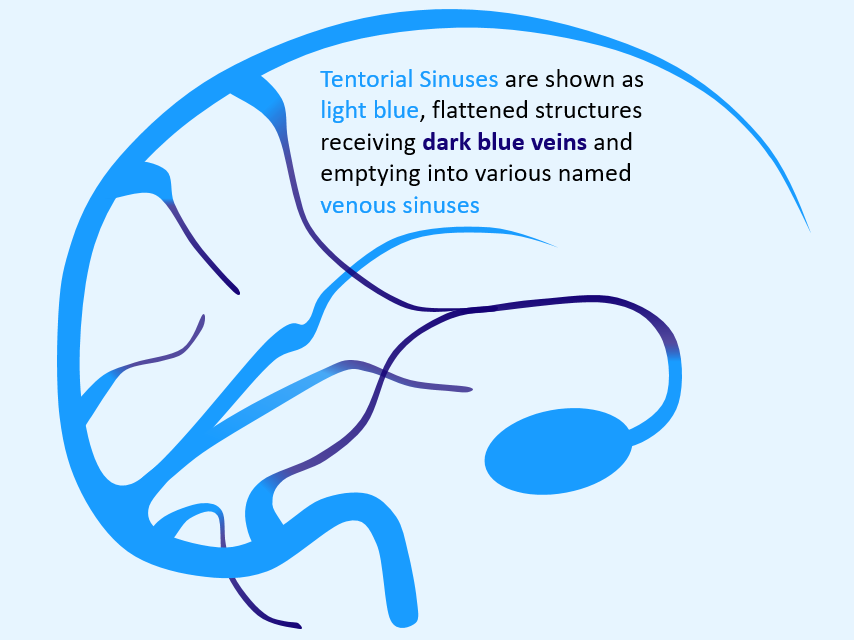 Tentorial Sinuses are shown as light blue, flattened structures receiving dark blue veins and emptying into various named venous sinuses